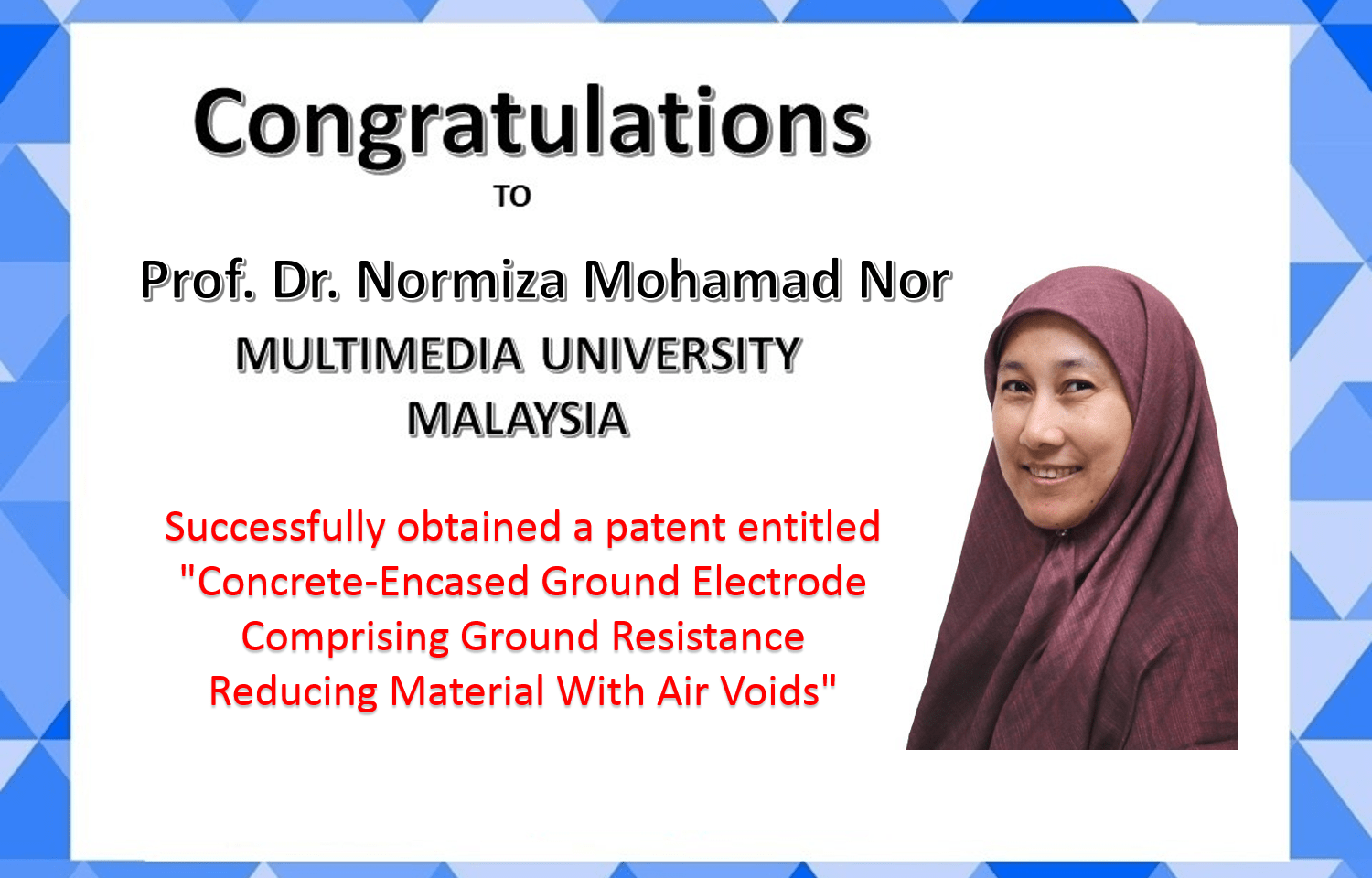 Congratulations

TO

Prof. Dr. Normiza Mohamad Nor

MULTIMEDIA UNIVERSITY
MALAYSIA

Successfully obtained a patent entitled "Concrete-Encased Ground Electrode Comprising Ground Resistance Reducing Material With Air Voids"